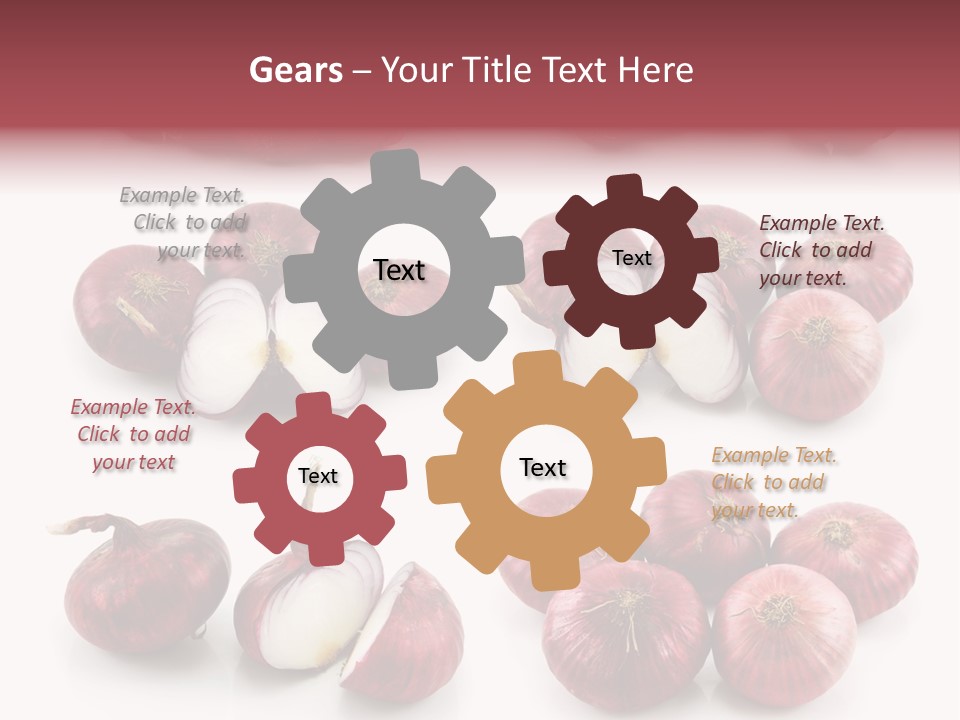 Gears – Your Title Text Here

Example Text. Click to add your text.

Text

Text

Example Text. Click to add your text.

Example Text. Click to add your text

Text

Text

Example Text. Click to add your text.